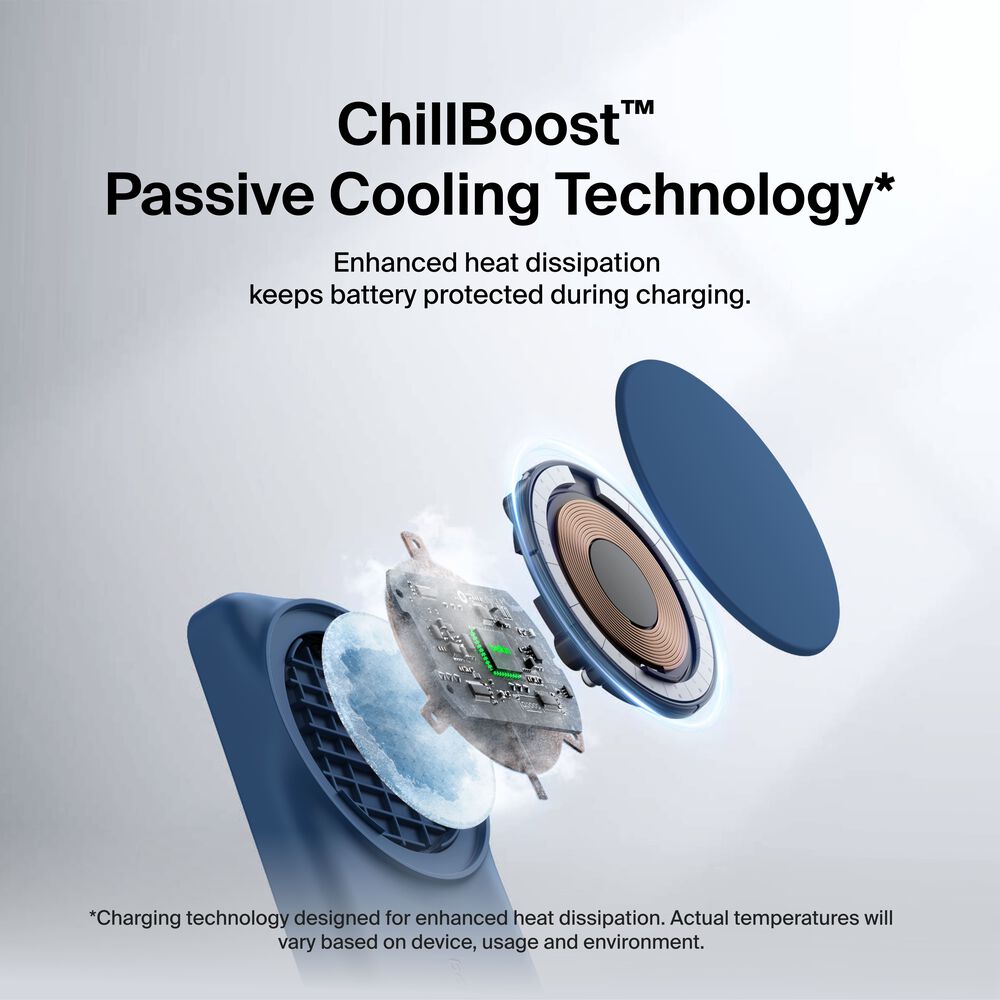 ChillBoost™
Passive Cooling Technology*

Enhanced heat dissipation keeps battery protected during charging.

*Charging technology designed for enhanced heat dissipation. Actual temperatures will vary based on device, usage and environment.